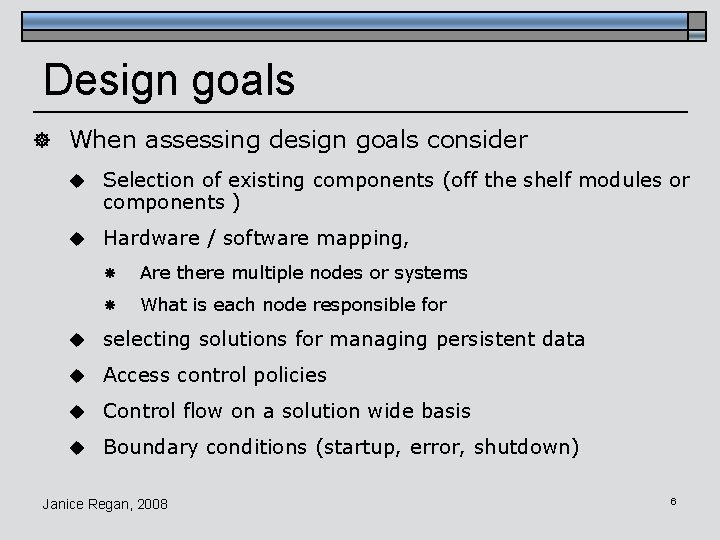 Design goals

When assessing design goals consider

Selection of existing components (off the shelf modules or components )

Hardware / software mapping,

Are there multiple nodes or systems

What is each node responsible for

selecting solutions for managing persistent data

Access control policies

Control flow on a solution wide basis

Boundary conditions (startup, error, shutdown)

Janice Regan, 2008

6